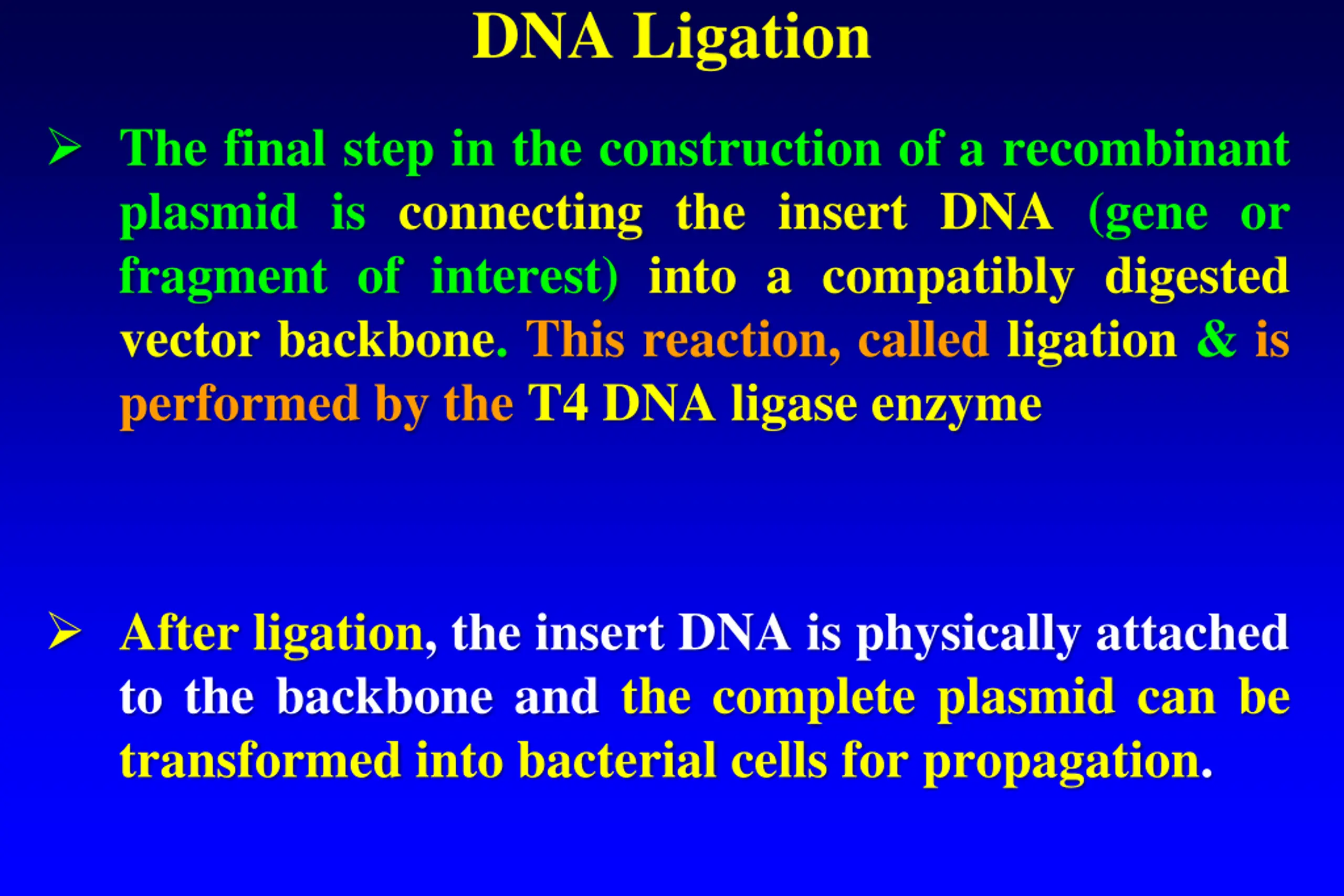 DNA Ligation

➢ The final step in the construction of a recombinant plasmid is connecting the insert DNA (gene or fragment of interest) into a compatibly digested vector backbone. This reaction, called ligation & is performed by the T4 DNA ligase enzyme

➢ After ligation, the insert DNA is physically attached to the backbone and the complete plasmid can be transformed into bacterial cells for propagation.